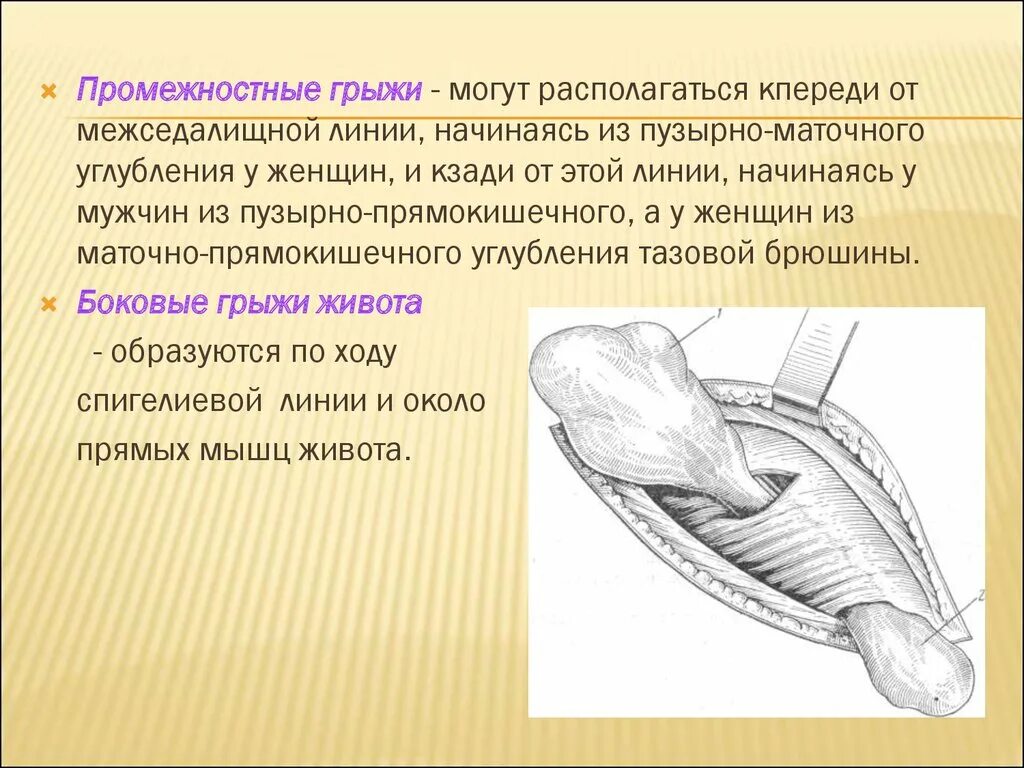 Промежностные грыжи - могут располагаться кпереди от межседалищной линии, начинаясь из пузырно-маточного углубления у женщин, и кзади от этой линии, начинаясь у мужчин из пузырно-прямокишечного, а у женщин из маточно-прямокишечного углубления тазовой брюшины.

Боковые грыжи живота

- образуются по ходу спигелиевой линии и около прямых мышц живота.

1

2